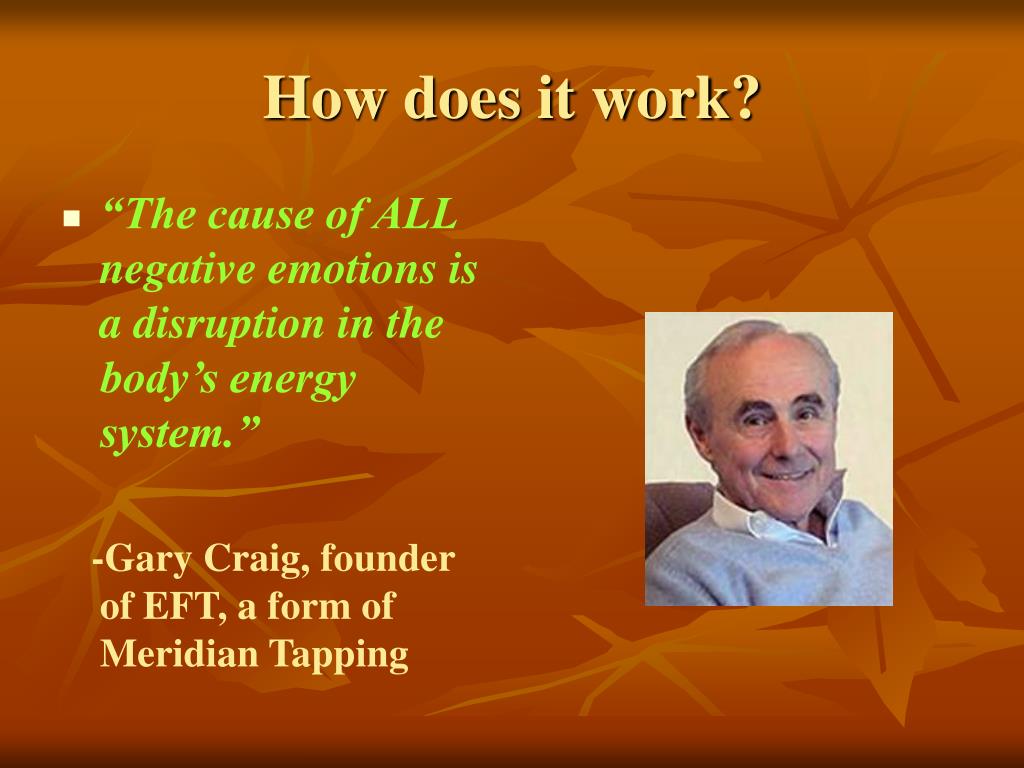 How does it work?

“The cause of ALL negative emotions is a disruption in the body’s energy system.”

-Gary Craig, founder of EFT, a form of Meridian Tapping